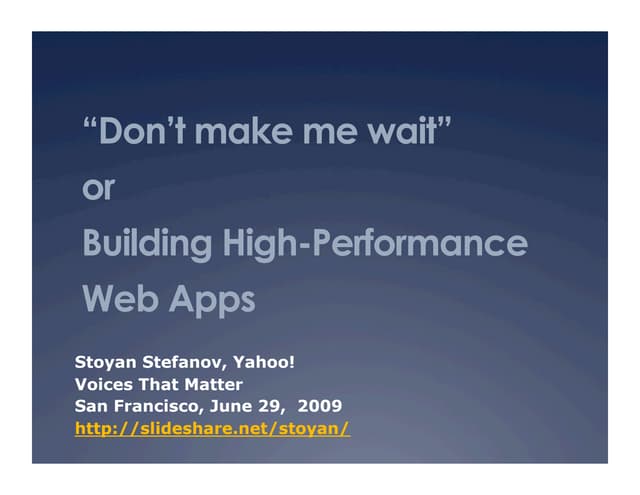 “Don’t make me wait”
or
Building High-Performance Web Apps

Stoyan Stefanov, Yahoo!
Voices That Matter
San Francisco, June 29, 2009
http://slideshare.net/stoyan/